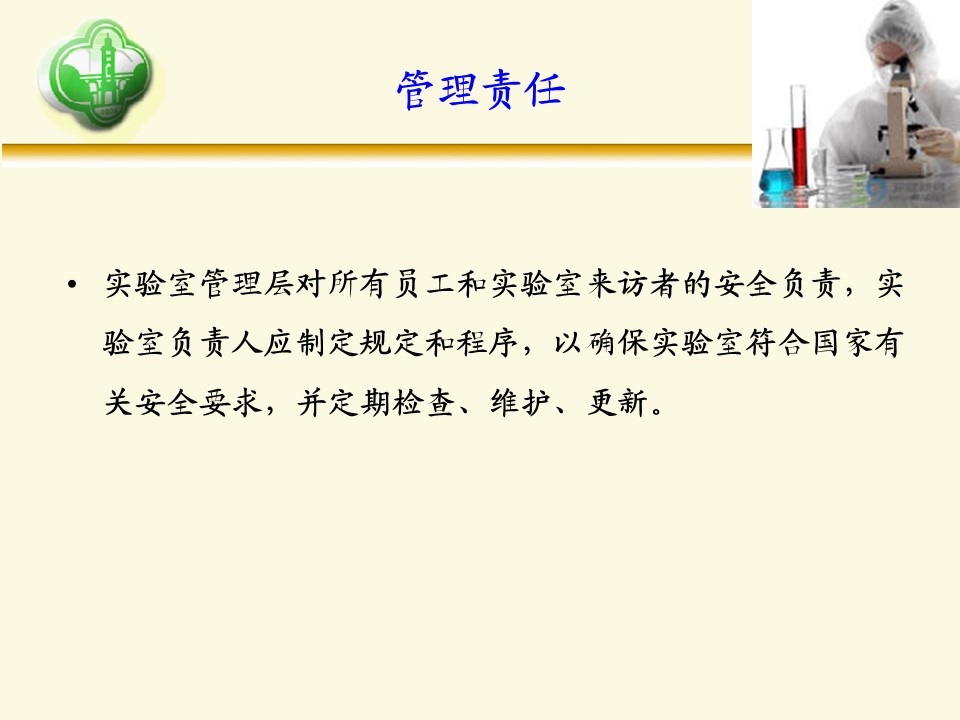 管理责任

• 实验室管理层对所有员工和实验室来访者的安全负责，实验室负责人应制定规定和程序，以确保实验室符合国家有关安全要求，并定期检查、维护、更新。